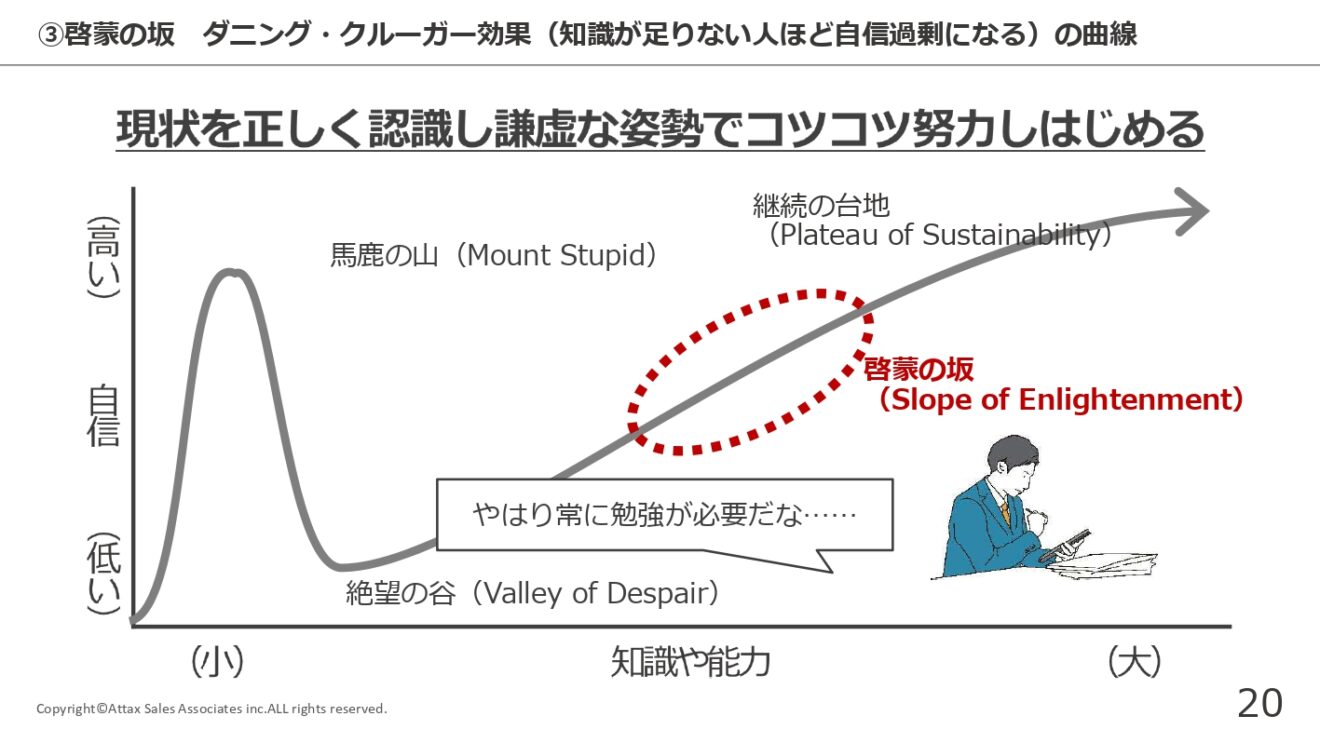 ③啓蒙の坂　ダニング・クルーガー効果（知識が足りない人ほど自信過剰になる）の曲線

現状を正しく認識し謙虚な姿勢でコツコツ努力しはじめる

（高い）

自信

（低い）

馬鹿の山（Mount Stupid）

継続の台地
（Plateau of Sustainability）

啓蒙の坂
（Slope of Enlightenment）

やはり常に勉強が必要だな……

絶望の谷（Valley of Despair）

（小）　知識や能力　（大）

Copyright©Attax Sales Associates inc.ALL rights reserved.

20